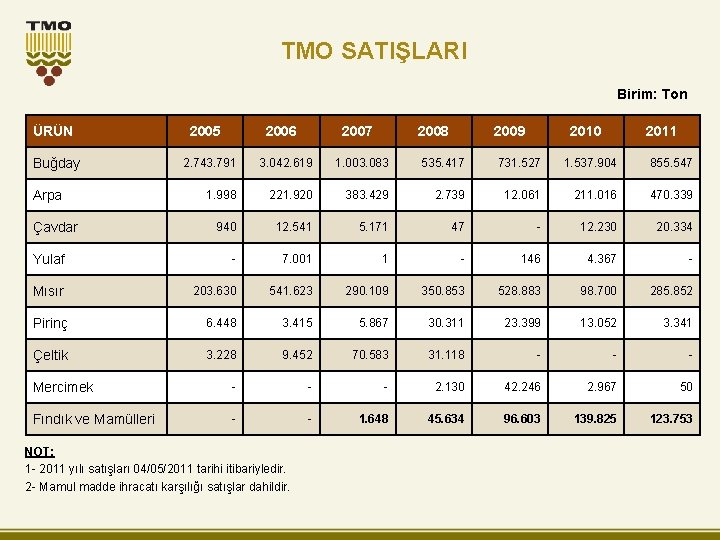 TMO

TMO SATIŞLARI

Birim: Ton

| ÜRÜN | 2005 | 2006 | 2007 | 2008 | 2009 | 2010 | 2011 |
|---|---|---|---|---|---|---|---|
| Buğday | 2.743.791 | 3.042.619 | 1.003.083 | 535.417 | 731.527 | 1.537.904 | 855.547 |
| Arpa | 1.998 | 221.920 | 383.429 | 2.739 | 12.061 | 211.016 | 470.339 |
| Çavdar | 940 | 12.541 | 5.171 | 47 | - | 12.230 | 20.334 |
| Yulaf | - | 7.001 | 1 | - | 146 | 4.367 | - |
| Mısır | 203.630 | 541.623 | 290.109 | 350.853 | 528.883 | 98.700 | 285.852 |
| Pirinç | 6.448 | 3.415 | 5.867 | 30.311 | 23.399 | 13.052 | 3.341 |
| Çeltik | 3.228 | 9.452 | 70.583 | 31.118 | - | - | - |
| Mercimek | - | - | - | 2.130 | 42.246 | 2.967 | 50 |
| Fındık ve Mamülleri | - | - | 1.648 | 45.634 | 96.603 | 139.825 | 123.753 |

NOT:
1- 2011 yılı satışları 04/05/2011 tarihi itibariyledir.
2- Mamul madde ihracatı karşılığı satışlar dahildir.